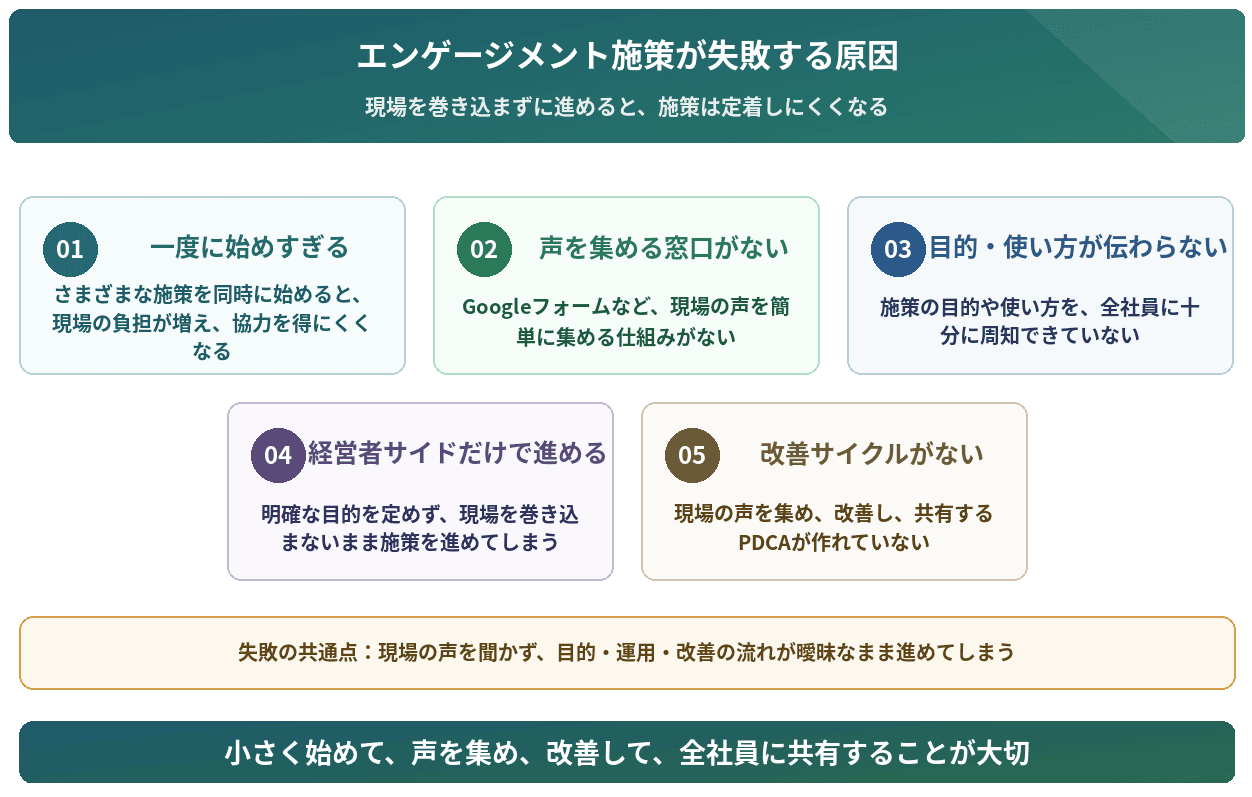 エンゲージメント施策が失敗する原因

現場を巻き込まずに進めると、施策は定着しにくくなる

01 一度に始めすぎる

さまざまな施策を同時に始めると、現場の負担が増え、協力を得にくくなる

02 声を集める窓口がない

Googleフォームなど、現場の声を簡単に集める仕組みがない

03 目的・使い方が伝わらない

施策の目的や使い方を、全社員に十分に周知できていない

04 経営者サイドだけで進める

明確な目的を定めず、現場を巻き込まないまま施策を進めてしまう

05 改善サイクルがない

現場の声を集め、改善し、共有するPDCAが作れていない

失敗の共通点：現場の声を聞かず、目的・運用・改善の流れが曖昧なまま進めてしまう

小さく始めて、声を集め、改善して、全社員に共有することが大切